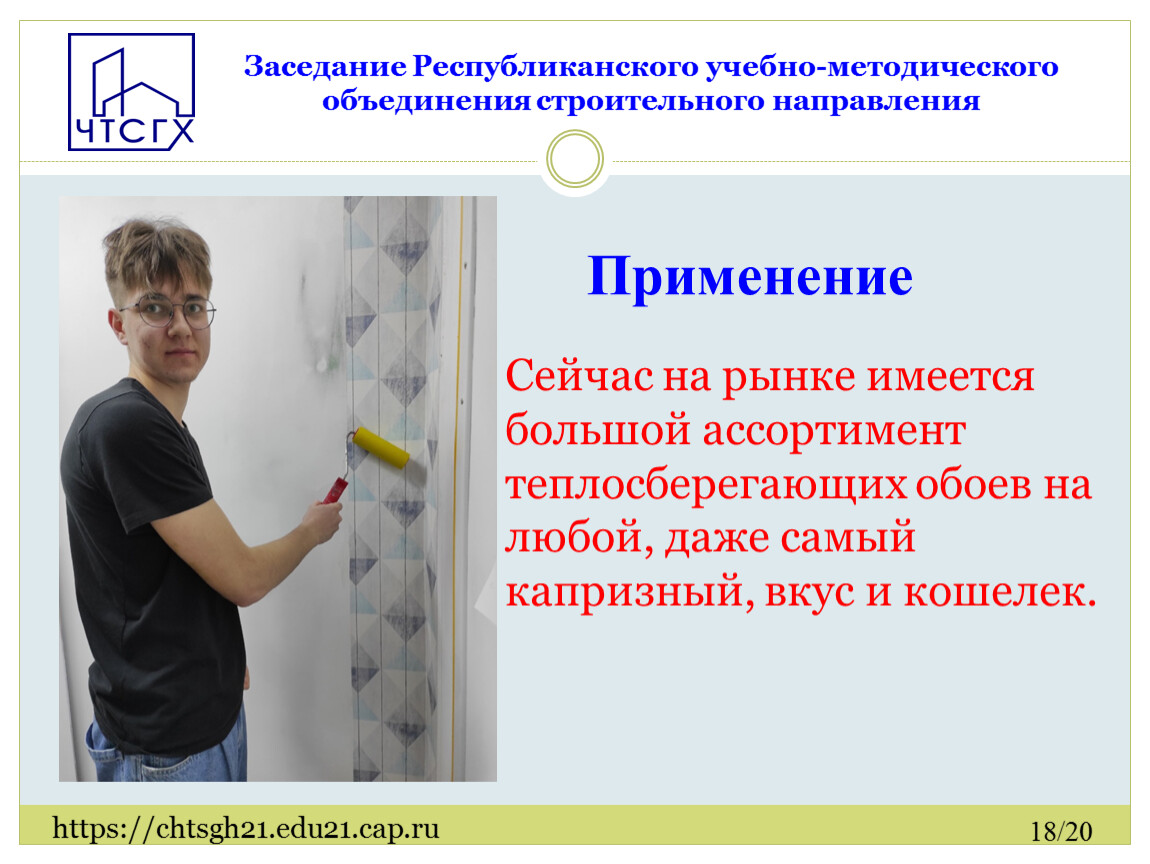 ЧТСГХ

Заседание Республиканского учебно-методического объединения строительного направления

Применение

Сейчас на рынке имеется большой ассортимент теплосберегающих обоев на любой, даже самый капризный, вкус и кошелек.

https://chtsgh21.edu21.cap.ru

18/20